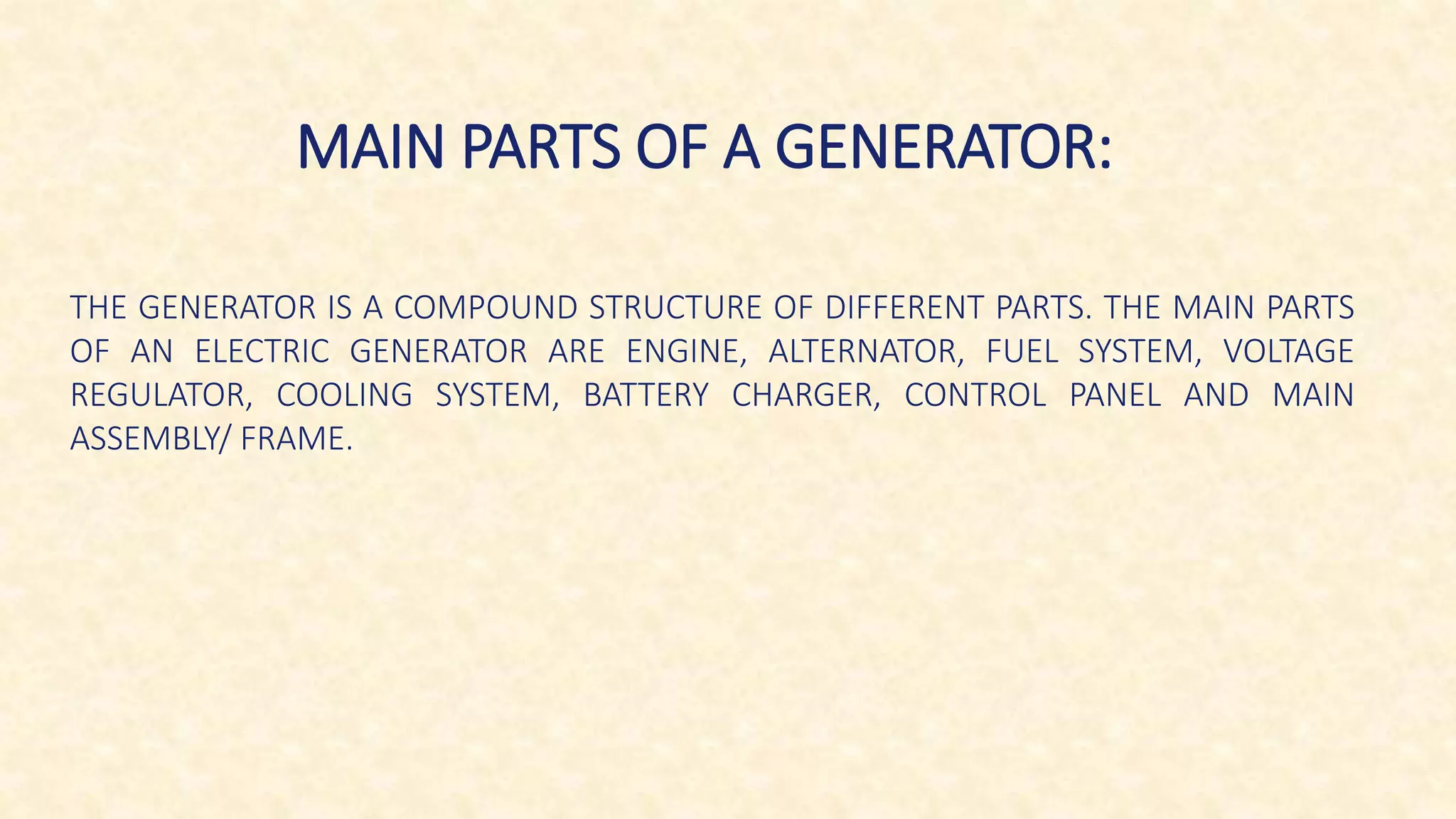 MAIN PARTS OF A GENERATOR:

THE GENERATOR IS A COMPOUND STRUCTURE OF DIFFERENT PARTS. THE MAIN PARTS OF AN ELECTRIC GENERATOR ARE ENGINE, ALTERNATOR, FUEL SYSTEM, VOLTAGE REGULATOR, COOLING SYSTEM, BATTERY CHARGER, CONTROL PANEL AND MAIN ASSEMBLY/ FRAME.